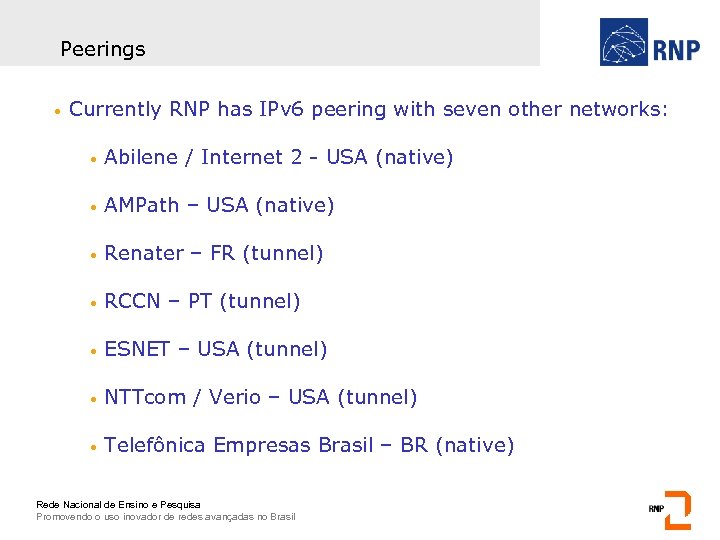 Peerings

RNP

• Currently RNP has IPv6 peering with seven other networks:

• Abilene / Internet 2 - USA (native)

• AMPath – USA (native)

• Renater – FR (tunnel)

• RCCN – PT (tunnel)

• ESNET – USA (tunnel)

• NTTcom / Verio – USA (tunnel)

• Telefônica Empresas Brasil – BR (native)

Rede Nacional de Ensino e Pesquisa
Promovendo o uso inovador de redes avançadas no Brasil

RNP